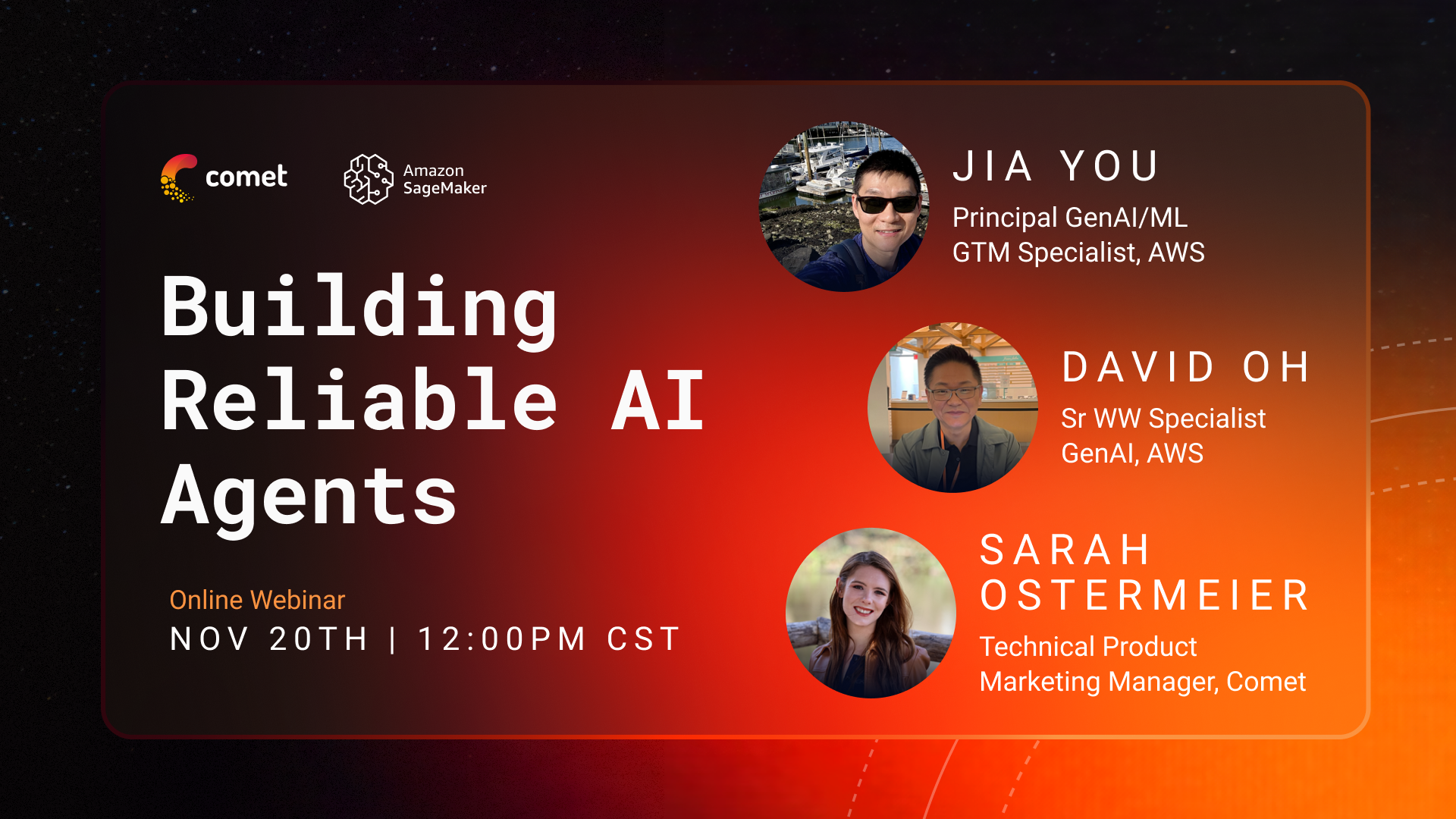 comet

Amazon SageMaker

Building Reliable AI Agents

Online Webinar
NOV 20TH | 12:00PM CST

JIA YOU
Principal GenAI/ML GTM Specialist, AWS

DAVID OH
Sr WW Specialist GenAI, AWS

SARAH OSTERMEIER
Technical Product Marketing Manager, Comet